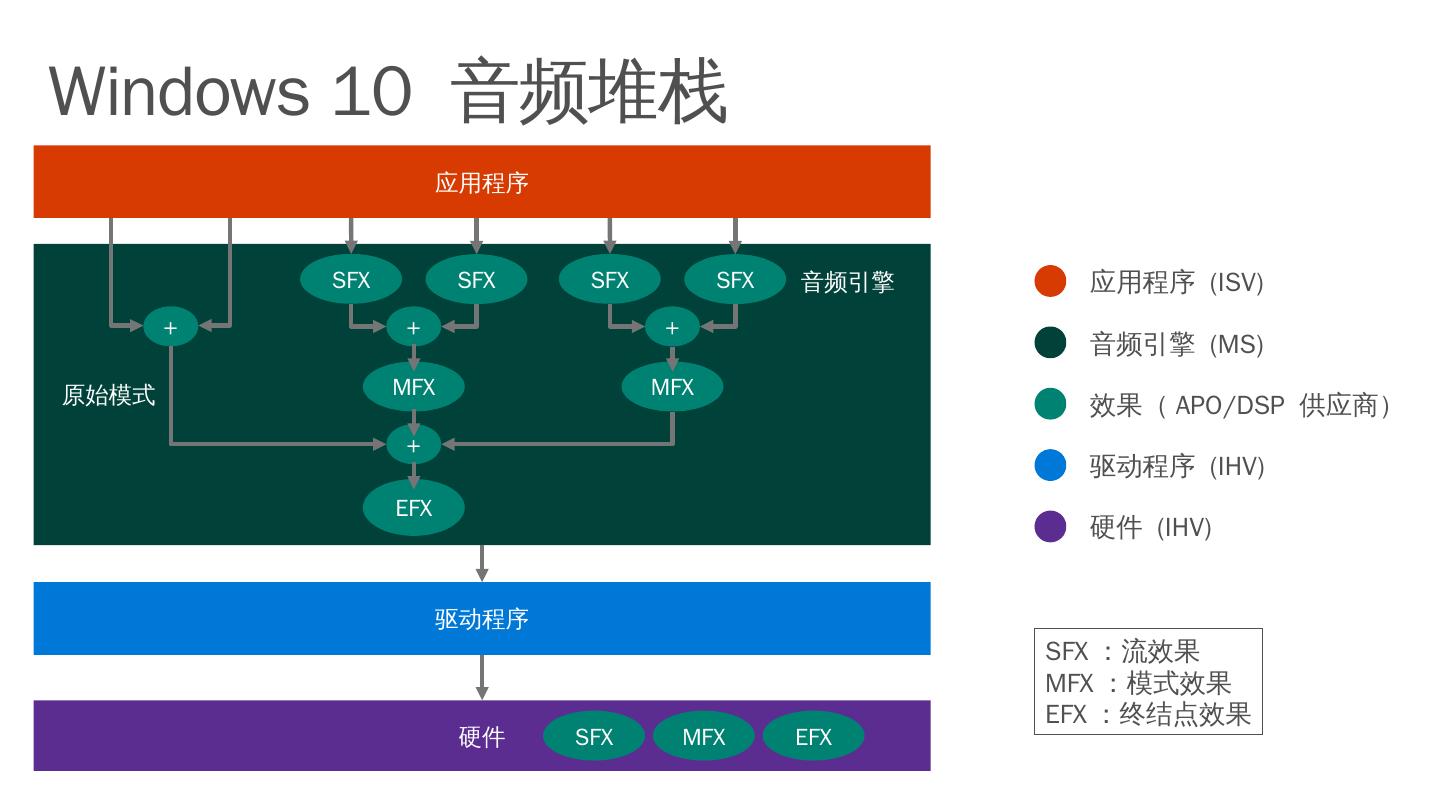 Windows 10 音频堆栈

应用程序

SFX SFX SFX SFX 音频引擎

+ + +

原始模式

MFX MFX

+

EFX

驱动程序

硬件 SFX MFX EFX

应用程序 (ISV)

音频引擎 (MS)

效果 ( APO/DSP 供应商)

驱动程序 (IHV)

硬件 (IHV)

SFX ：流效果
MFX ：模式效果
EFX ：终结点效果